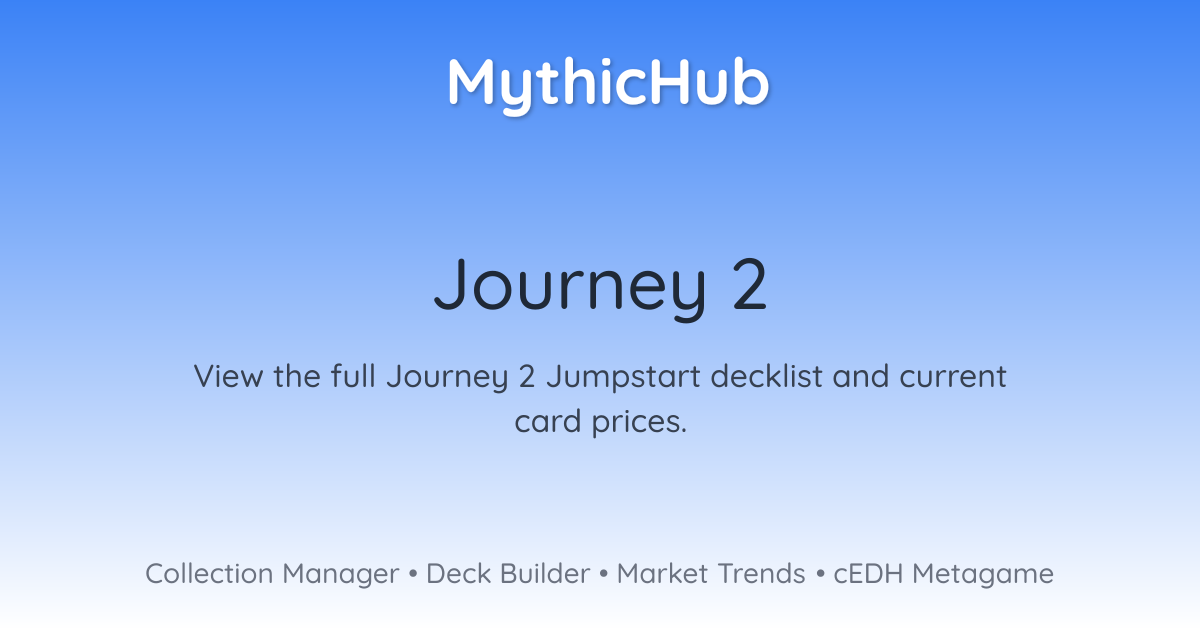 MythicHub

Journey 2

View the full Journey 2 Jumpstart decklist and current card prices.

Collection Manager • Deck Builder • Market Trends • cEDH Metagame